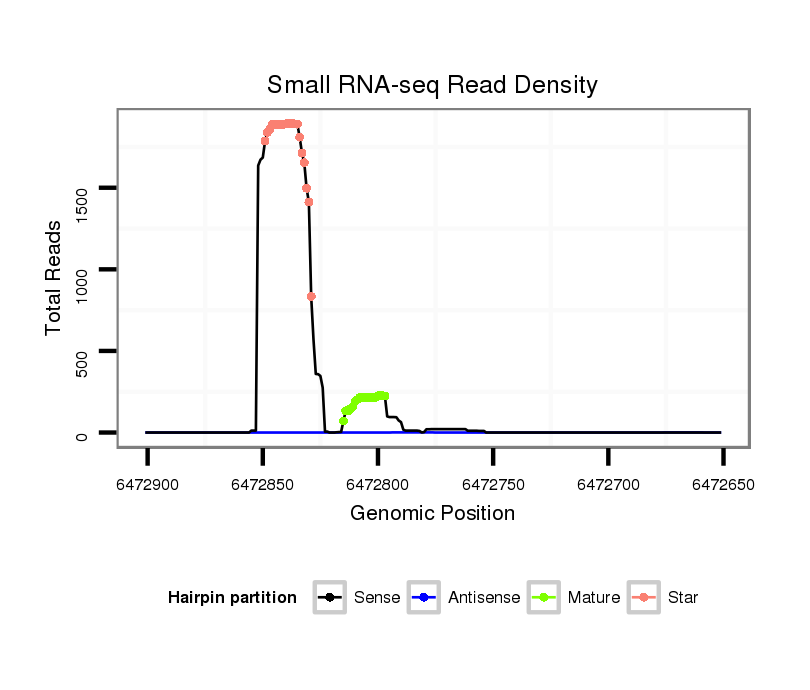 Small RNA-seq Read Density

Total Reads

1500
1000
500
0

6472900 6472850 6472800 6472750 6472700 6472650

Genomic Position

Hairpin partition Sense Antisense Mature Star